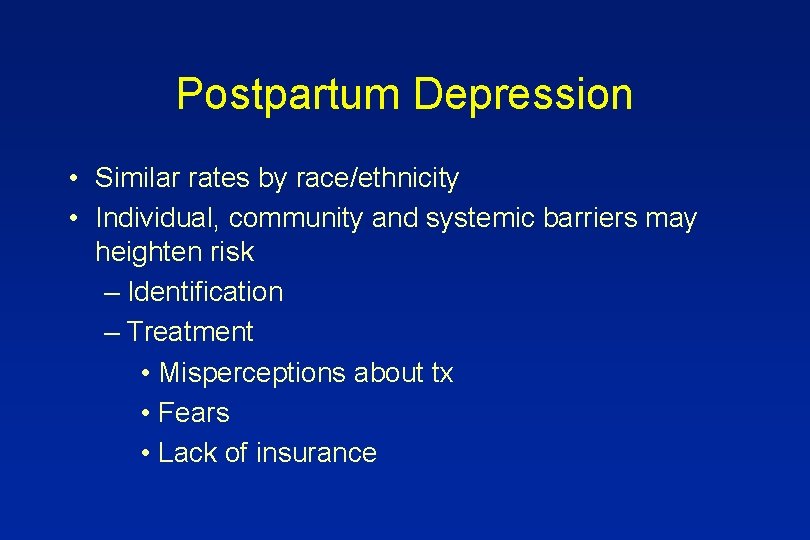 Postpartum Depression

• Similar rates by race/ethnicity
• Individual, community and systemic barriers may heighten risk
– Identification
– Treatment
• Misperceptions about tx
• Fears
• Lack of insurance